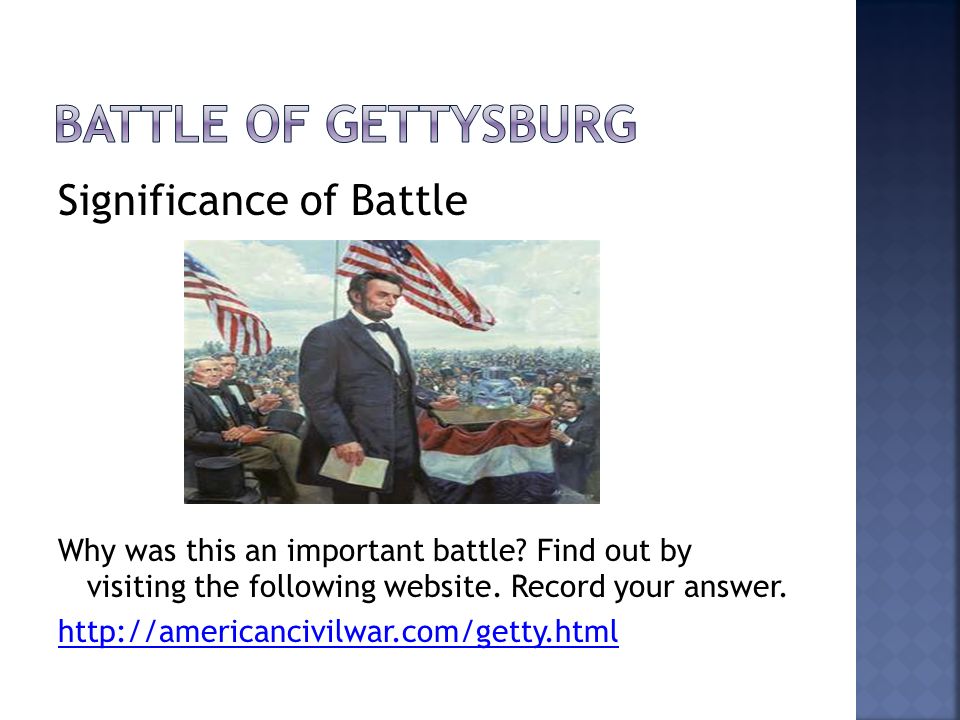 BATTLE OF GETTYSBURG

Significance of Battle

Why was this an important battle? Find out by visiting the following website. Record your answer.

http://americancivilwar.com/getty.html